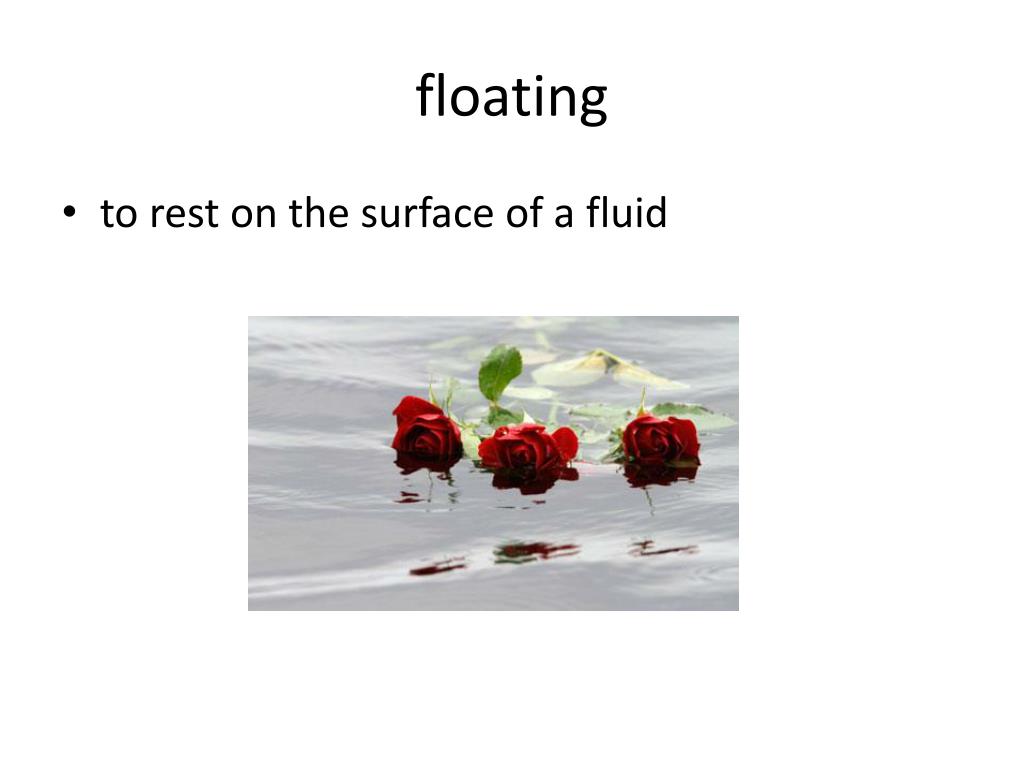 floating

• to rest on the surface of a fluid